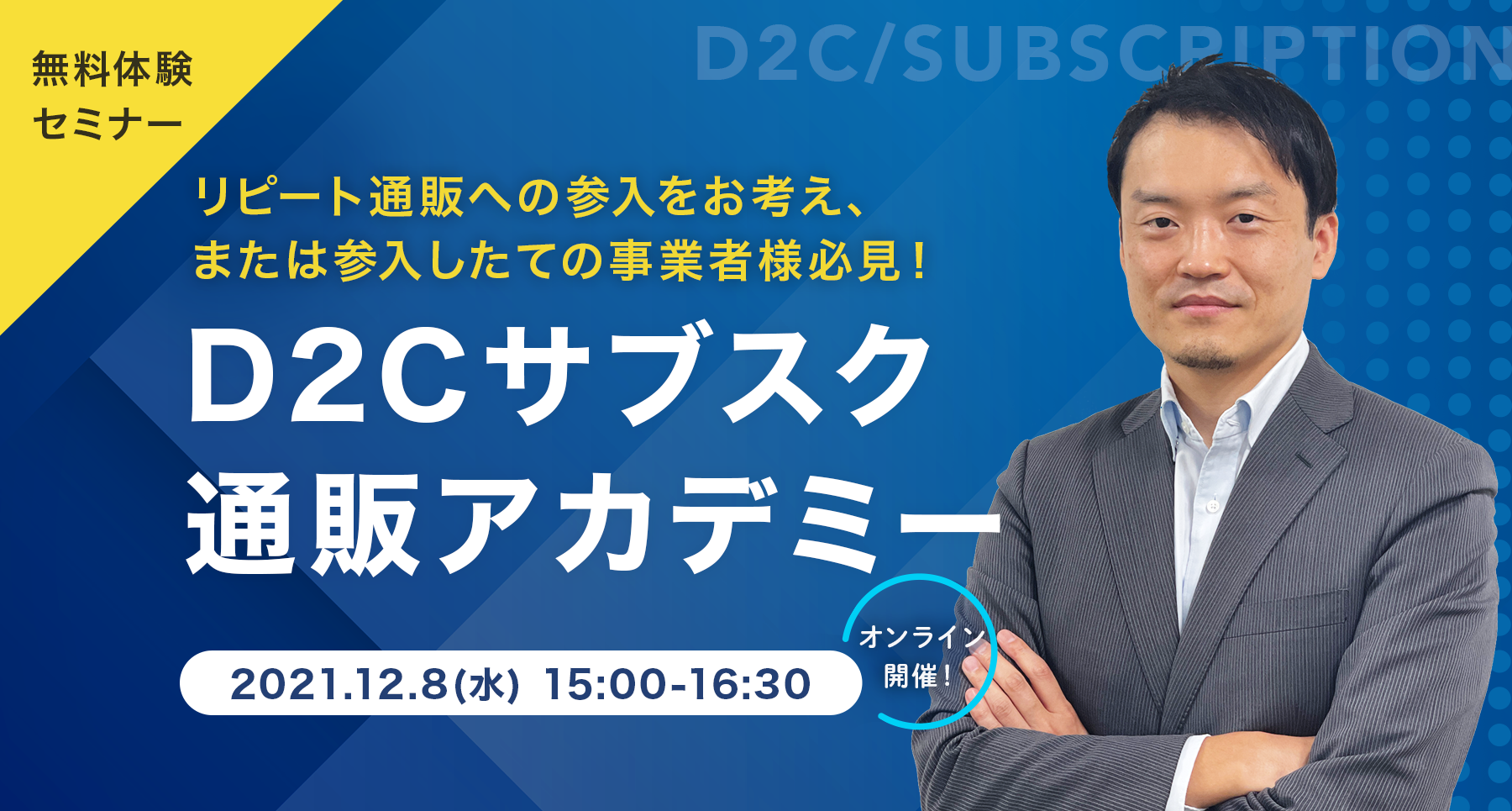 無料体験
セミナー

D2C/SUBSCRIPTION

リピート通販への参入をお考え、
または参入したての事業者様必見！

D2Cサブスク
通販アカデミー

2021.12.8(水) 15:00-16:30

オンライン
開催！